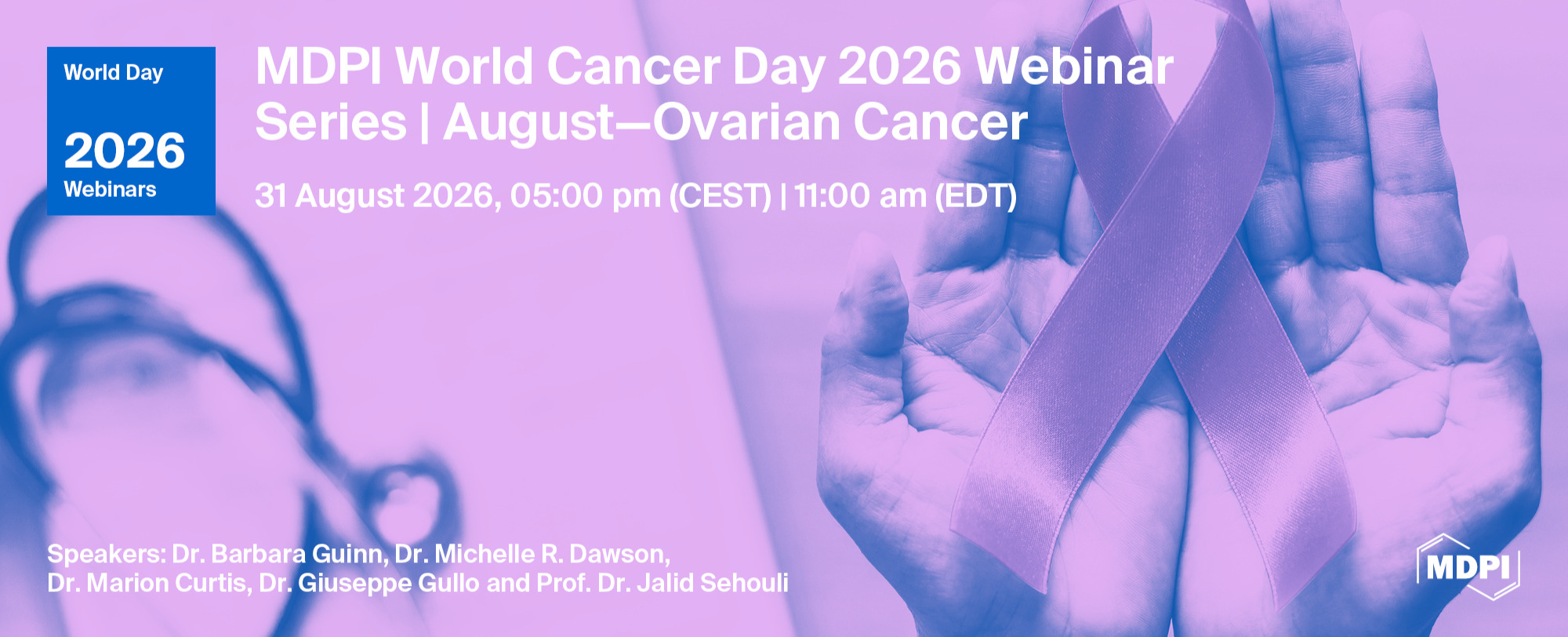 World Day

2026
Webinars

MDPI World Cancer Day 2026 Webinar Series | August—Ovarian Cancer

31 August 2026, 05:00 pm (CEST) | 11:00 am (EDT)

Speakers: Dr. Barbara Guinn, Dr. Michelle R. Dawson, Dr. Marion Curtis, Dr. Giuseppe Gullo and Prof. Dr. Jalid Sehouli

MDPI